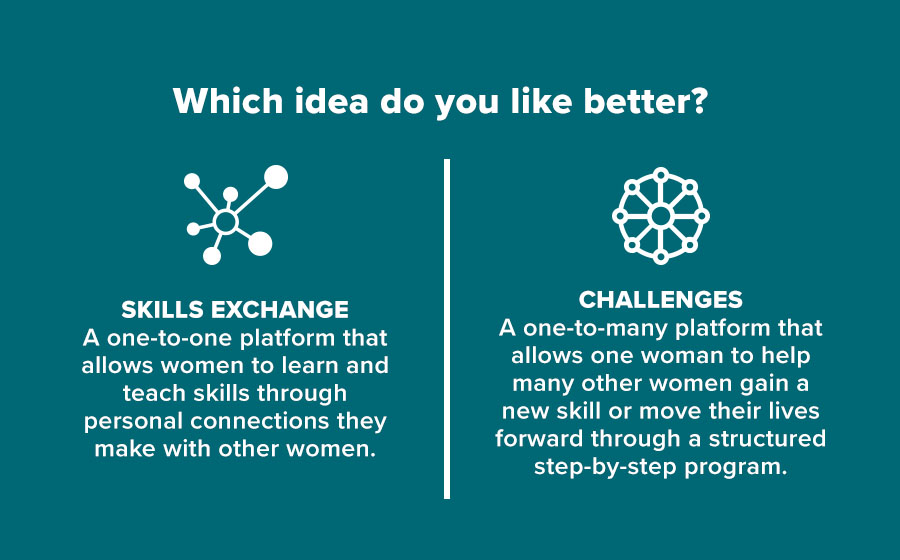 Which idea do you like better?

SKILLS EXCHANGE
A one-to-one platform that allows women to learn and teach skills through personal connections they make with other women.

CHALLENGES
A one-to-many platform that allows one woman to help many other women gain a new skill or move their lives forward through a structured step-by-step program.